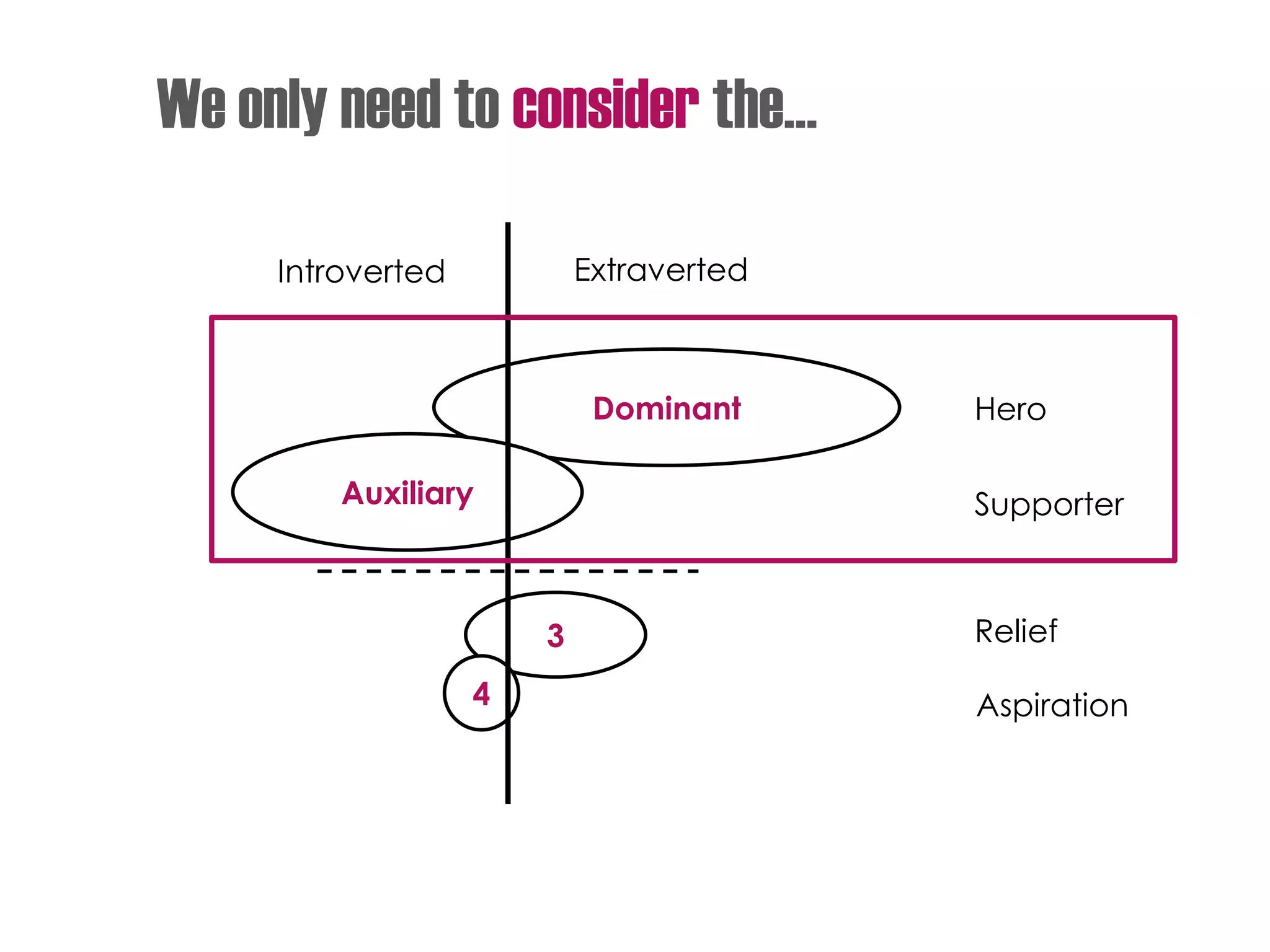 We only need to consider the...

Introverted

Extraverted

Dominant

Hero

Auxiliary

Supporter

3

Relief

4

Aspiration